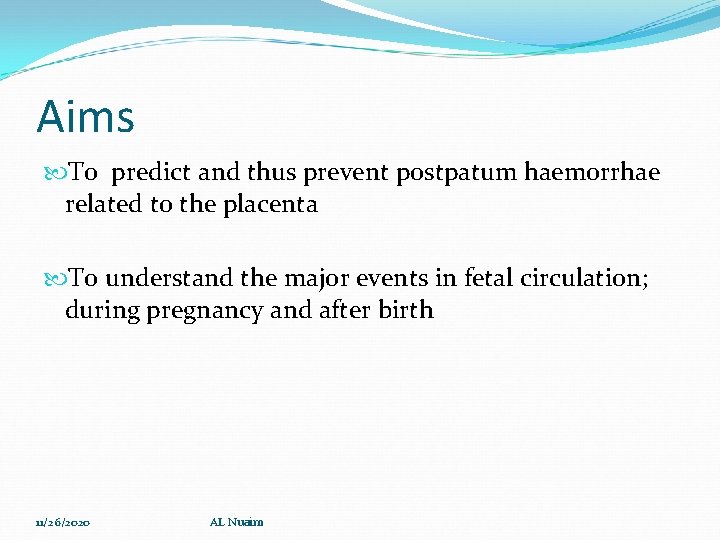 Aims

To predict and thus prevent postpatum haemorrhae related to the placenta

To understand the major events in fetal circulation; during pregnancy and after birth

11/26/2020 AL Nuaim